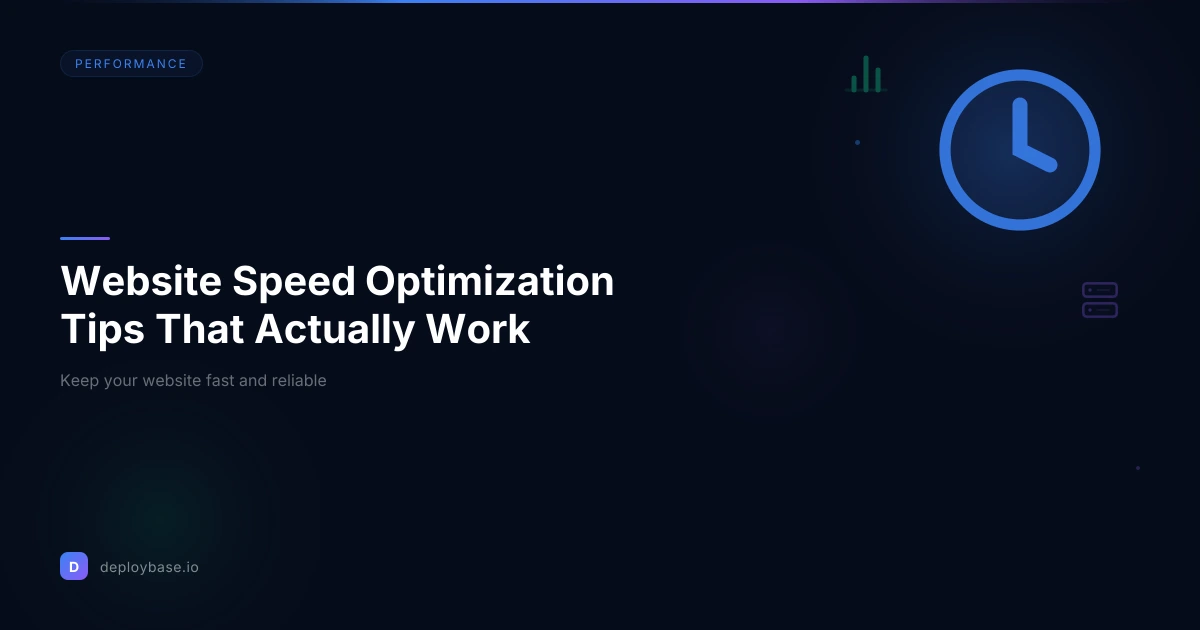 PERFORMANCE

Website Speed Optimization Tips That Actually Work

Keep your website fast and reliable

D deploybase.io